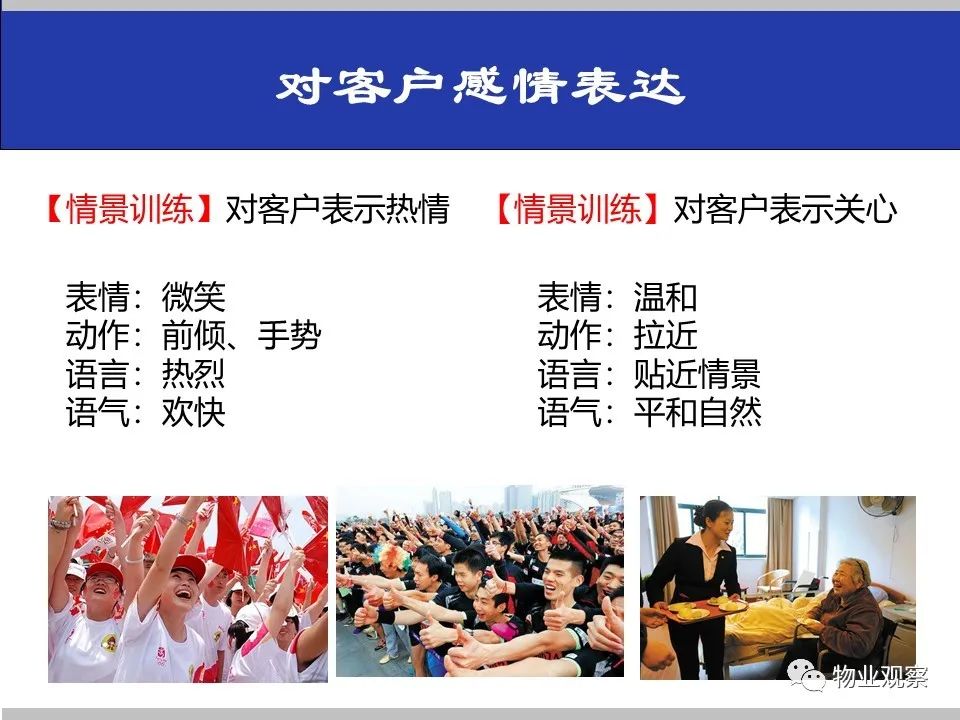 对客户感情表达

【情景训练】对客户表示热情

表情：微笑
动作：前倾、手势
语言：热烈
语气：欢快

【情景训练】对客户表示关心

表情：温和
动作：拉近
语言：贴近情景
语气：平和自然

物业观察